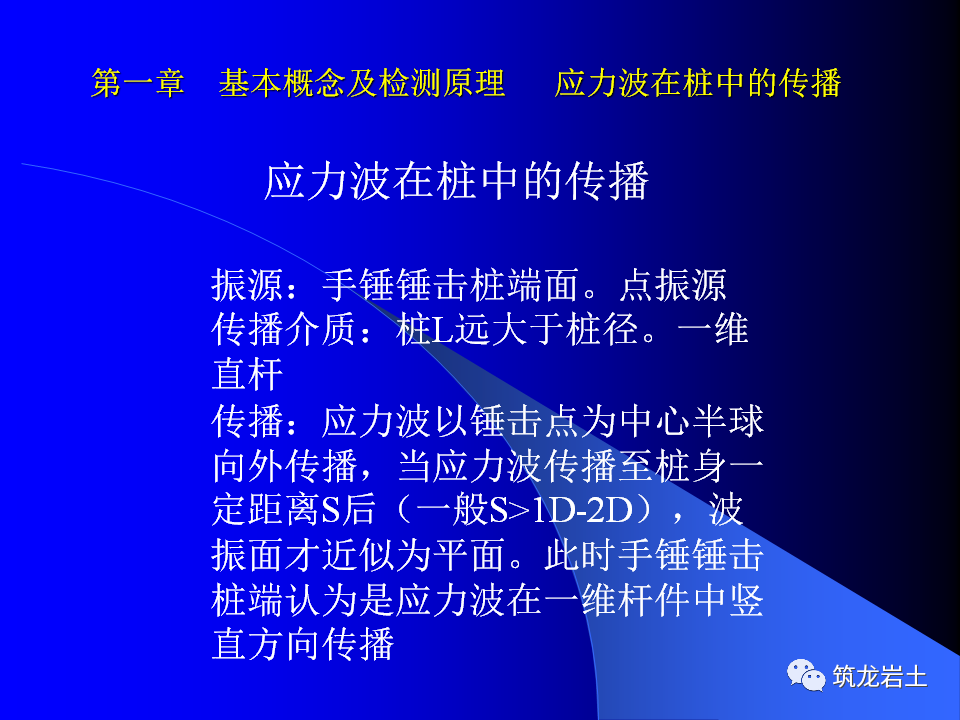 第一章　基本概念及检测原理　　应力波在桩中的传播

应力波在桩中的传播

振源：手锤锤击桩端面。点振源
传播介质：桩L远大于桩径。一维直杆
传播：应力波以锤击点为中心半球向外传播，当应力波传播至桩身一定距离S后（一般S>1D-2D），波振面才近似为平面。此时手锤锤击桩端认为是应力波在一维杆件中竖直方向传播

筑龙岩土